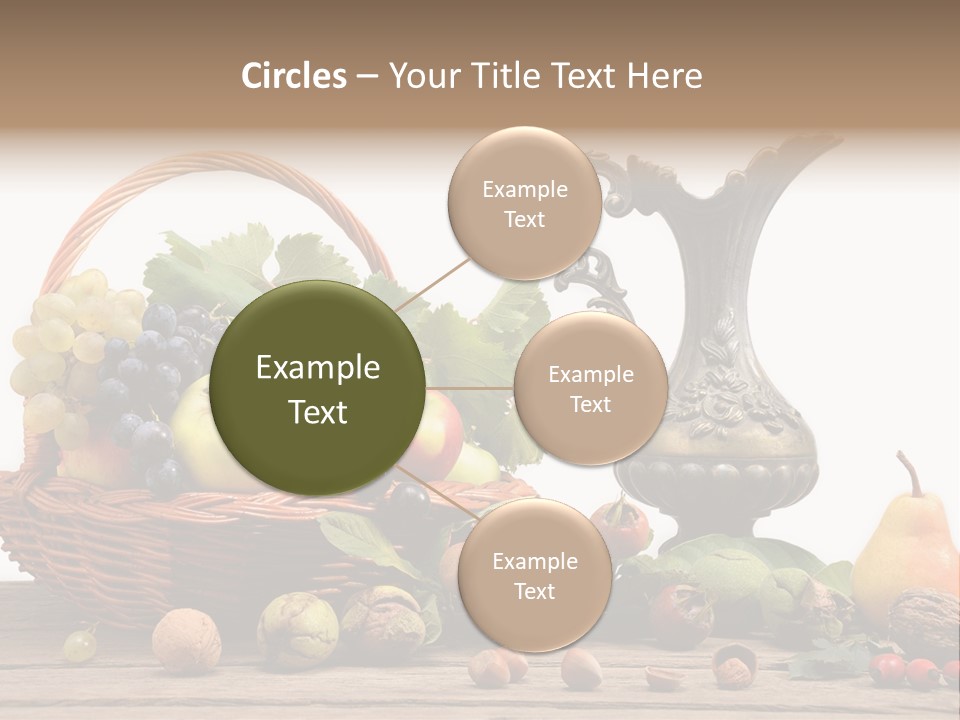 Circles – Your Title Text Here

Example Text

Example Text

Example Text

Example Text